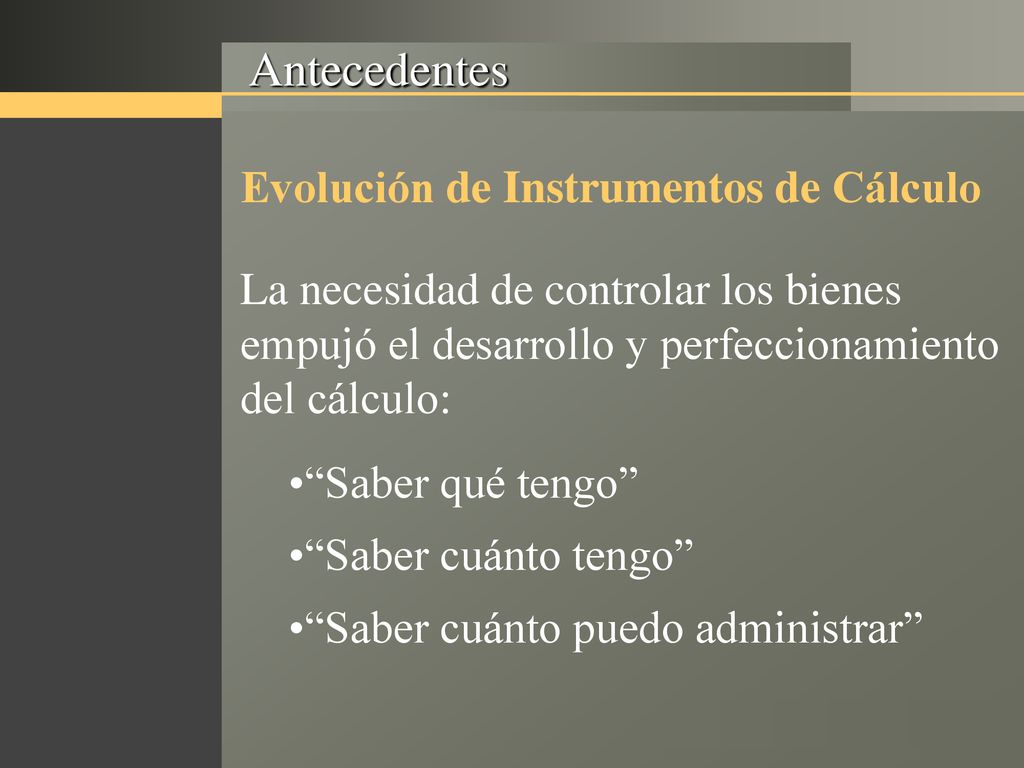 Antecedentes

Evolución de Instrumentos de Cálculo

La necesidad de controlar los bienes empujó el desarrollo y perfeccionamiento del cálculo:

•“Saber qué tengo”

•“Saber cuánto tengo”

•“Saber cuánto puedo administrar”